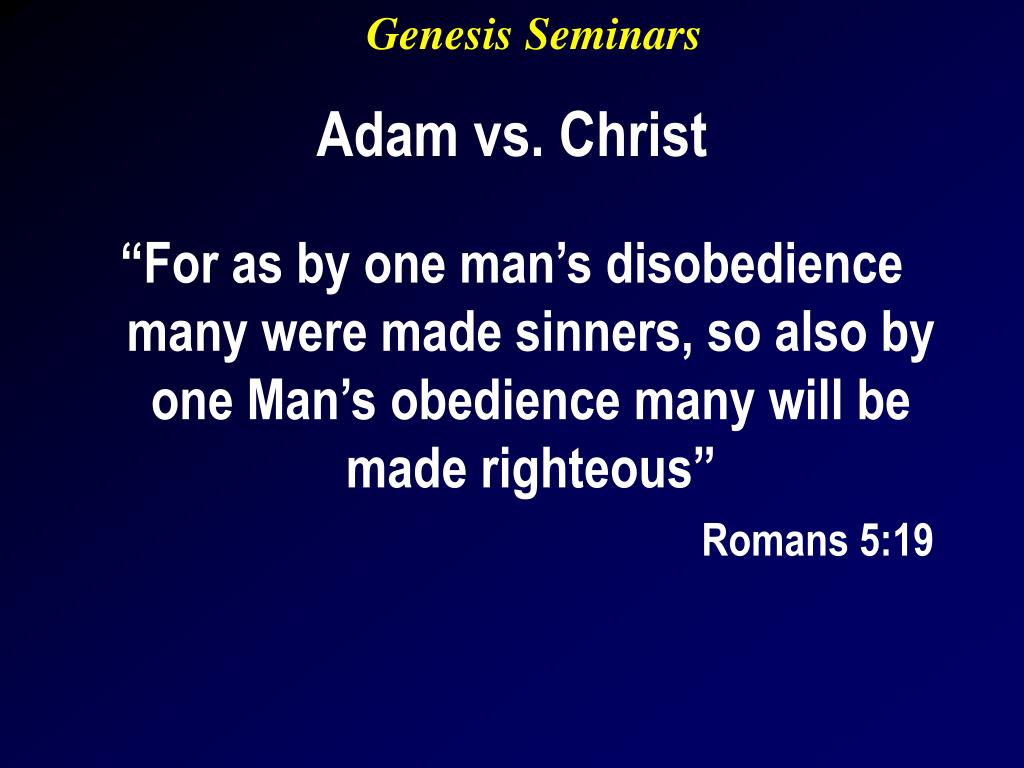 Genesis Seminars

Adam vs. Christ

“For as by one man’s disobedience many were made sinners, so also by one Man’s obedience many will be made righteous”

Romans 5:19